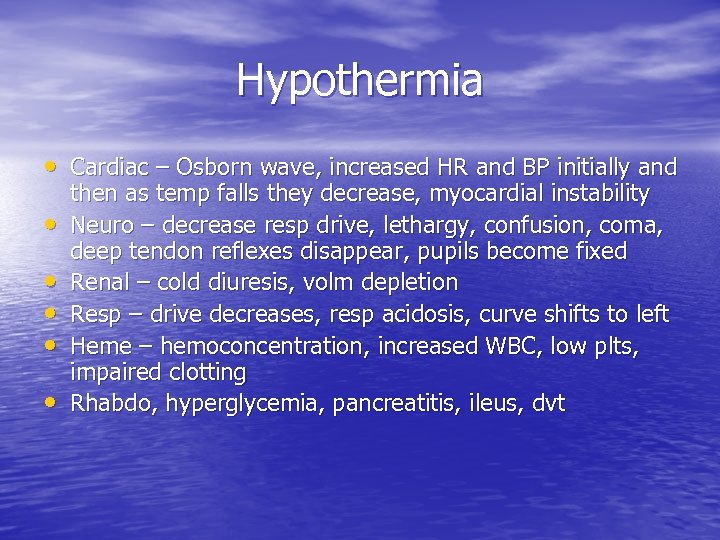 Hypothermia

• Cardiac – Osborn wave, increased HR and BP initially and then as temp falls they decrease, myocardial instability
• Neuro – decrease resp drive, lethargy, confusion, coma, deep tendon reflexes disappear, pupils become fixed
• Renal – cold diuresis, volm depletion
• Resp – drive decreases, resp acidosis, curve shifts to left
• Heme – hemoconcentration, increased WBC, low plts, impaired clotting
• Rhabdo, hyperglycemia, pancreatitis, ileus, dvt